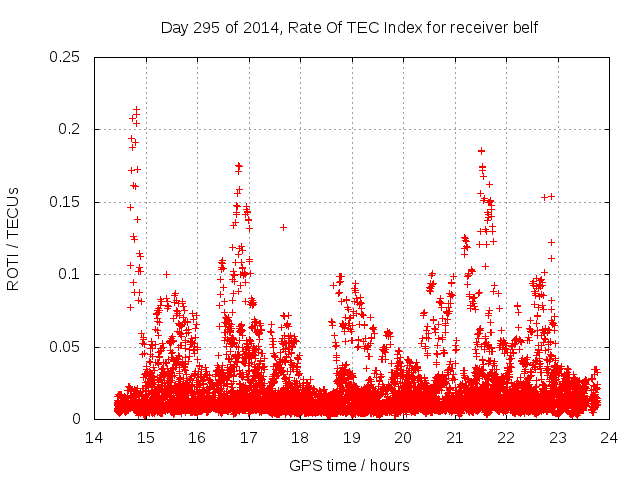 Day 295 of 2014, Rate Of TEC Index for receiver belf

ROTI / TECUs

0.25
0.2
0.15
0.1
0.05
0

14 15 16 17 18 19 20 21 22 23 24

GPS time / hours